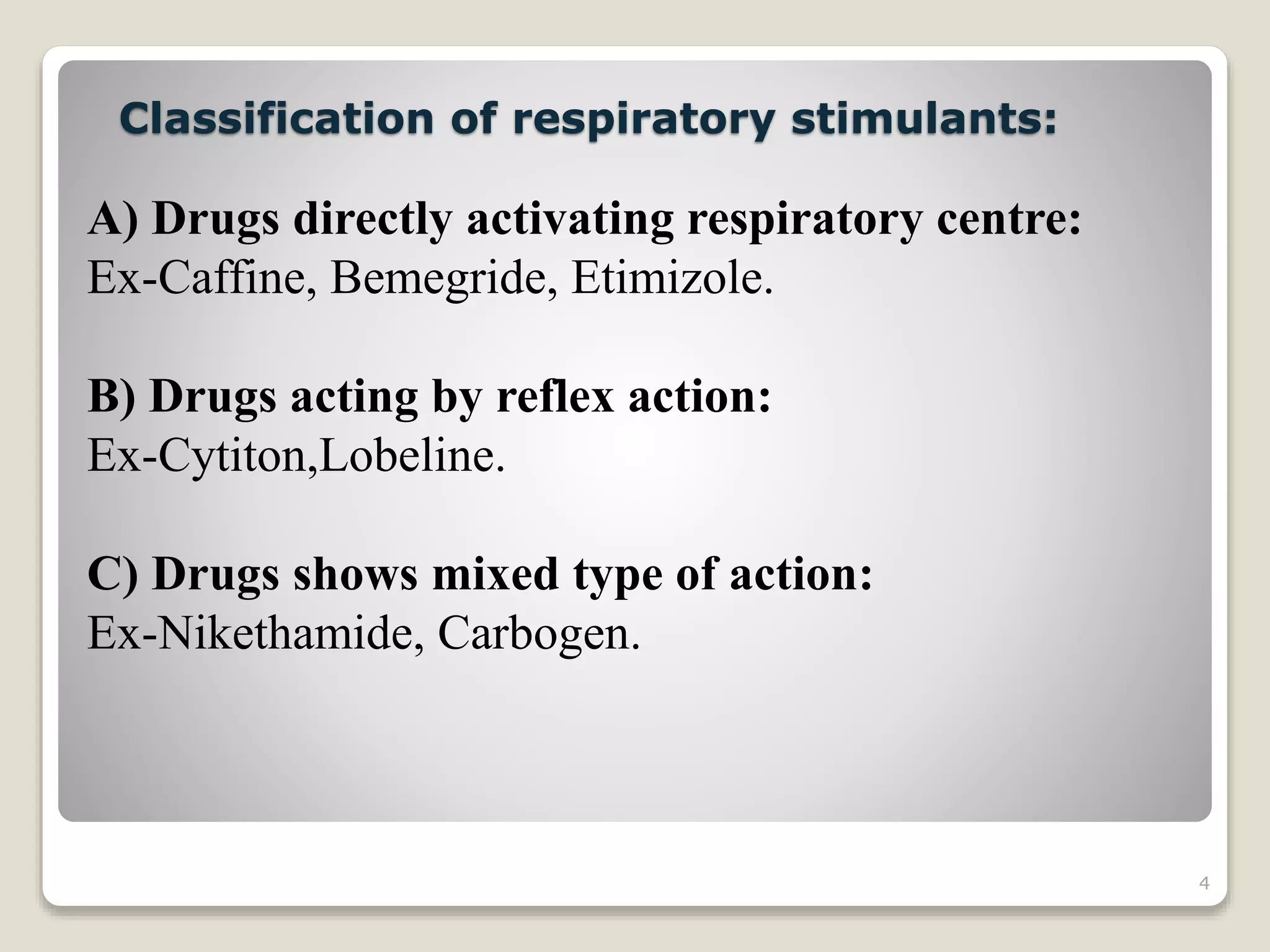 Classification of respiratory stimulants:

A) Drugs directly activating respiratory centre:
Ex-Caffine, Bemegride, Etimizole.

B) Drugs acting by reflex action:
Ex-Cytiton,Lobeline.

C) Drugs shows mixed type of action:
Ex-Nikethamide, Carbogen.

4